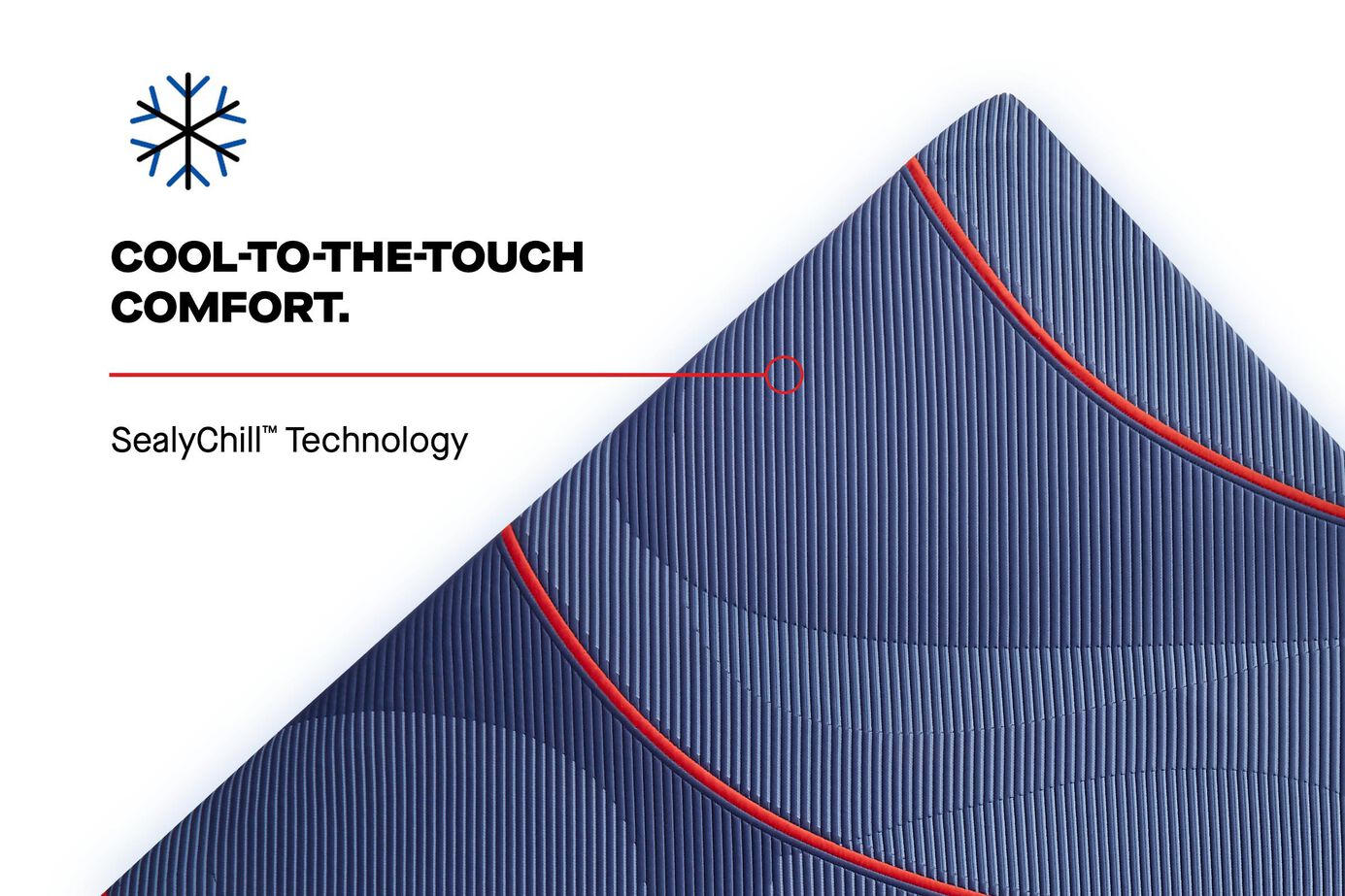 COOL-TO-THE-TOUCH COMFORT.

SealyChill™ Technology